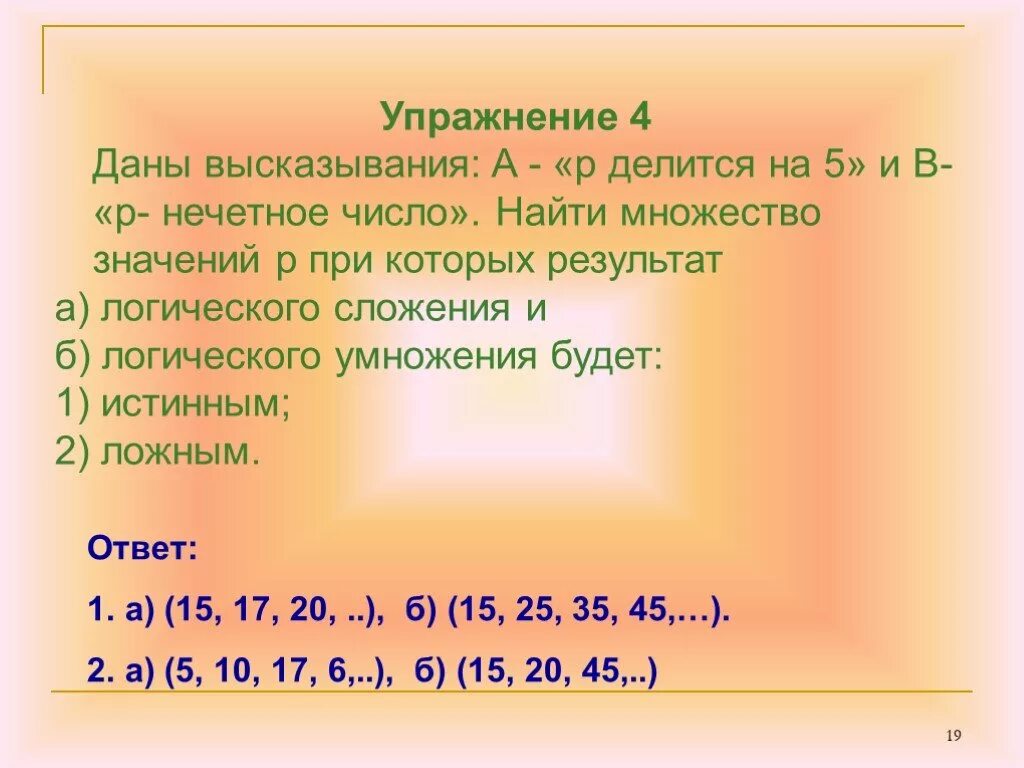 Упражнение 4

Даны высказывания: А - «р делится на 5» и В- «р- нечетное число». Найти множество значений р при которых результат

а) логического сложения и

б) логического умножения будет:

1) истинным;

2) ложным.

Ответ:

1. а) (15, 17, 20, ..), б) (15, 25, 35, 45,…).

2. а) (5, 10, 17, 6,..), б) (15, 20, 45,..)

19